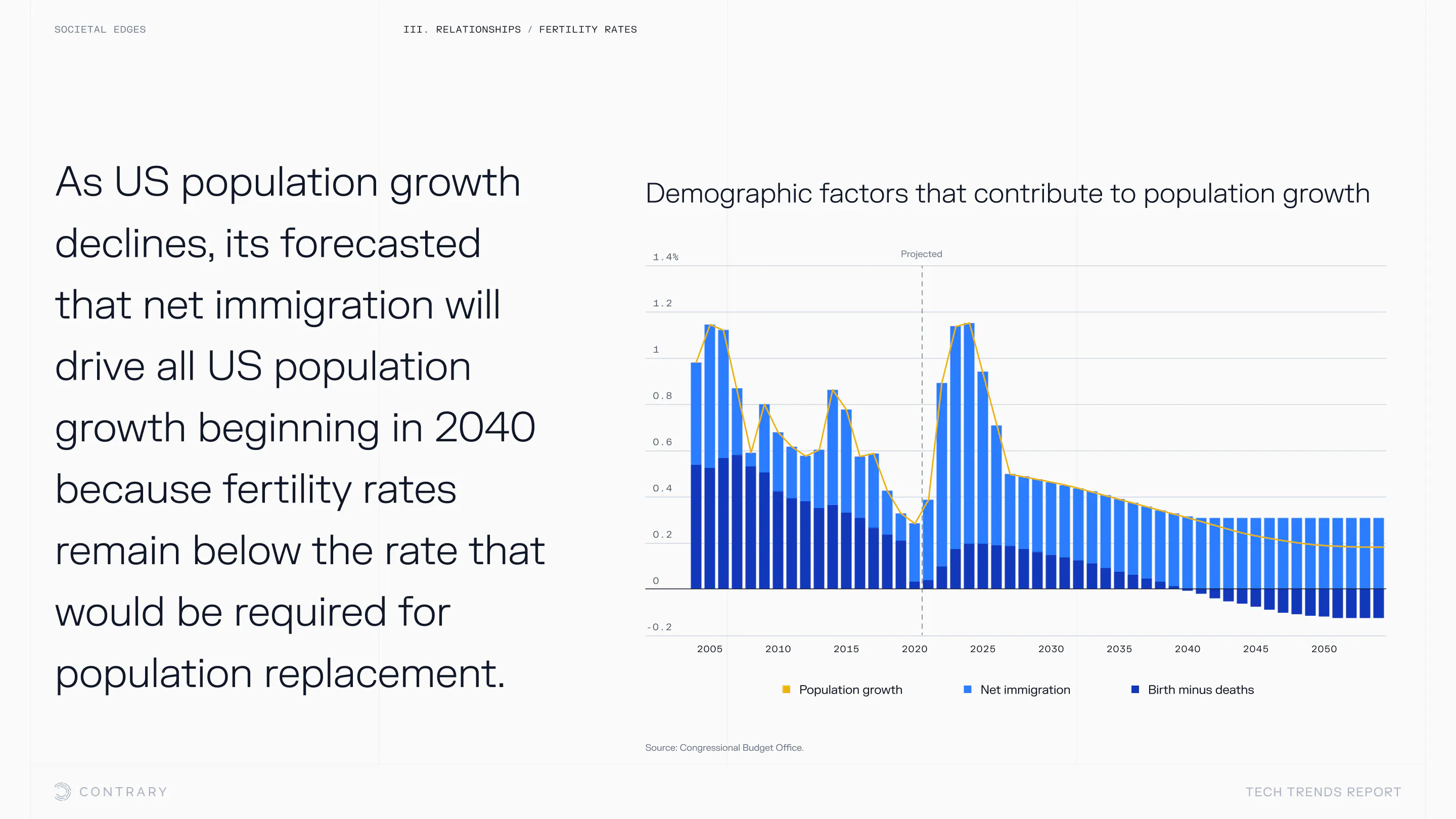 SOCIETAL EDGES

III. RELATIONSHIPS / FERTILITY RATES

As US population growth declines, its forecasted that net immigration will drive all US population growth beginning in 2040 because fertility rates remain below the rate that would be required for population replacement.

Demographic factors that contribute to population growth

Projected

1.4%
1.2
1
0.8
0.6
0.4
0.2
0
-0.2

2005 2010 2015 2020 2025 2030 2035 2040 2045 2050

Population growth
Net immigration
Birth minus deaths

Source: Congressional Budget Office.

CONTRARY

TECH TRENDS REPORT